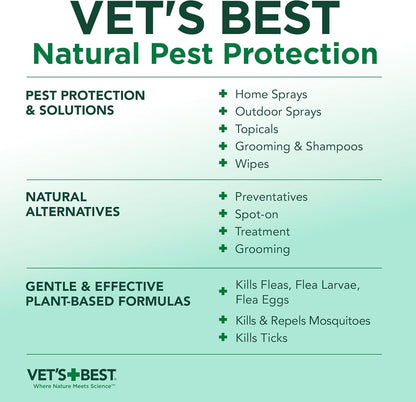 VET'S BEST
Natural Pest Protection

PEST PROTECTION & SOLUTIONS

+ Home Sprays
+ Outdoor Sprays
+ Topicals
+ Grooming & Shampoos
+ Wipes

NATURAL ALTERNATIVES

+ Preventatives
+ Spot-on
+ Treatment
+ Grooming

GENTLE & EFFECTIVE PLANT-BASED FORMULAS

+ Kills Fleas, Flea Larvae, Flea Eggs
+ Kills & Repels Mosquitoes
+ Kills Ticks

VET'S+BEST
Where Nature Meets Science™